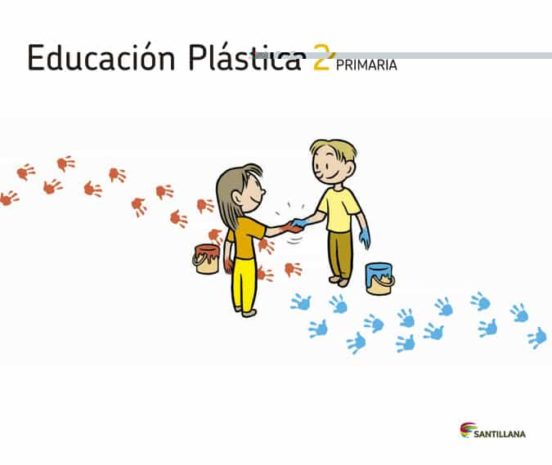 Educación Plástica 2 PRIMARIA

SANTILLANA